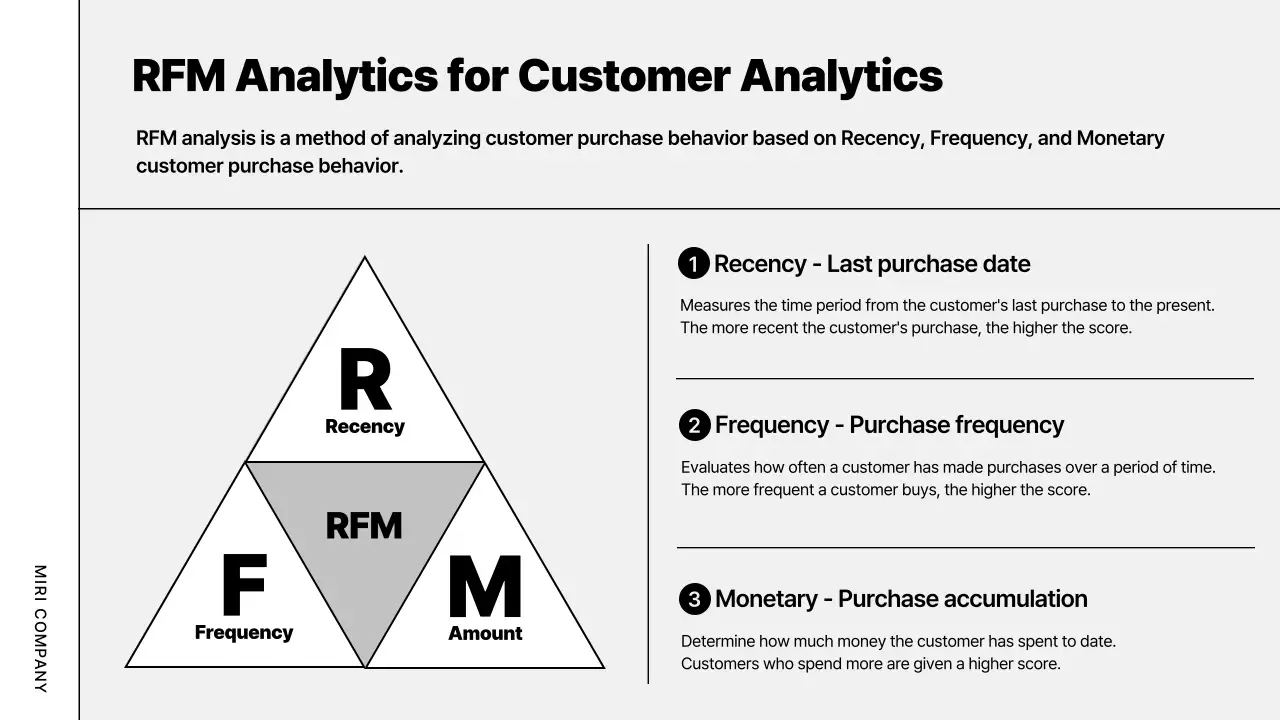 MIRI COMPANY

RFM Analytics for Customer Analytics

RFM analysis is a method of analyzing customer purchase behavior based on Recency, Frequency, and Monetary customer purchase behavior.

R
Recency

RFM

F
Frequency

M
Amount

1 Recency - Last purchase date

Measures the time period from the customer's last purchase to the present. The more recent the customer's purchase, the higher the score.

2 Frequency - Purchase frequency

Evaluates how often a customer has made purchases over a period of time. The more frequent a customer buys, the higher the score.

3 Monetary - Purchase accumulation

Determine how much money the customer has spent to date. Customers who spend more are given a higher score.